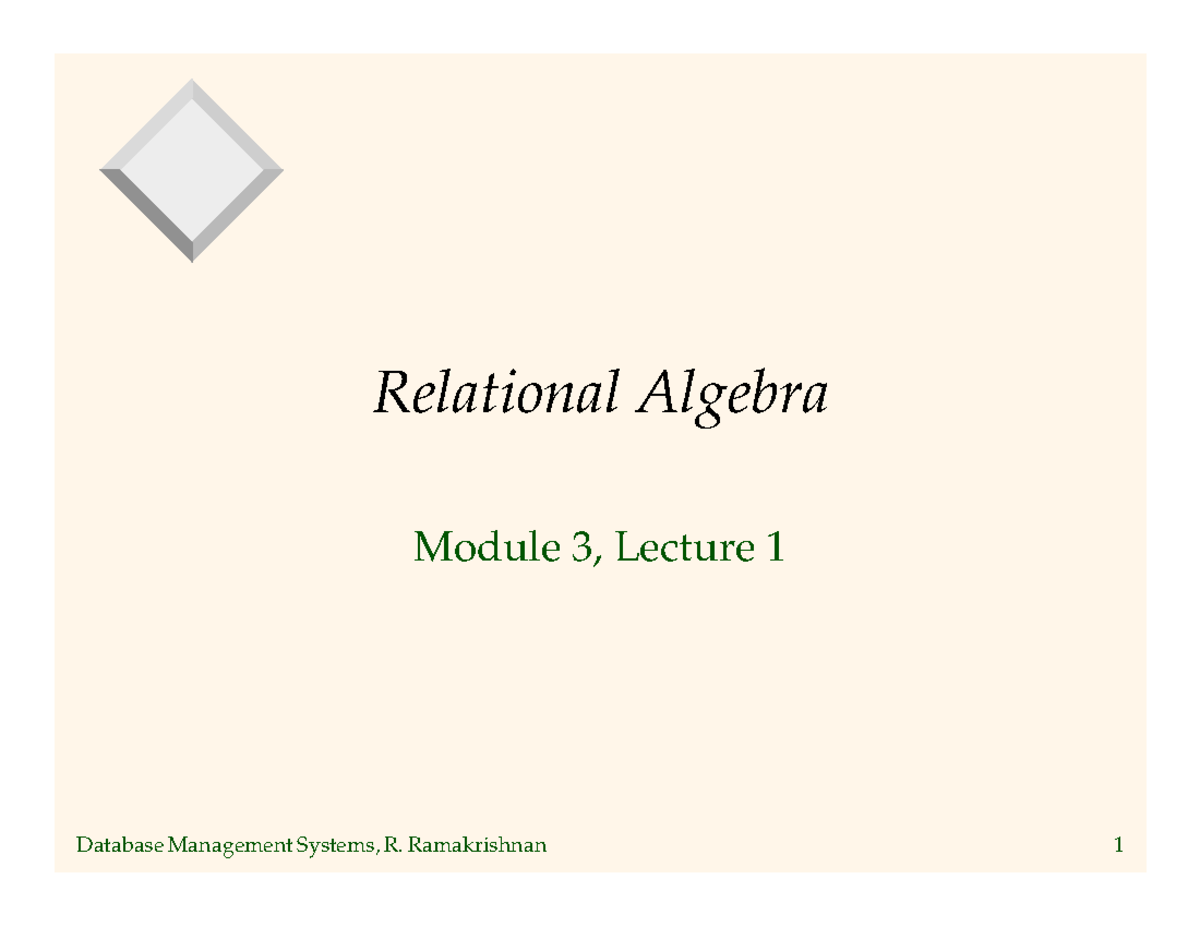 Relational Algebra

Module 3, Lecture 1

Database Management Systems, R. Ramakrishnan

1